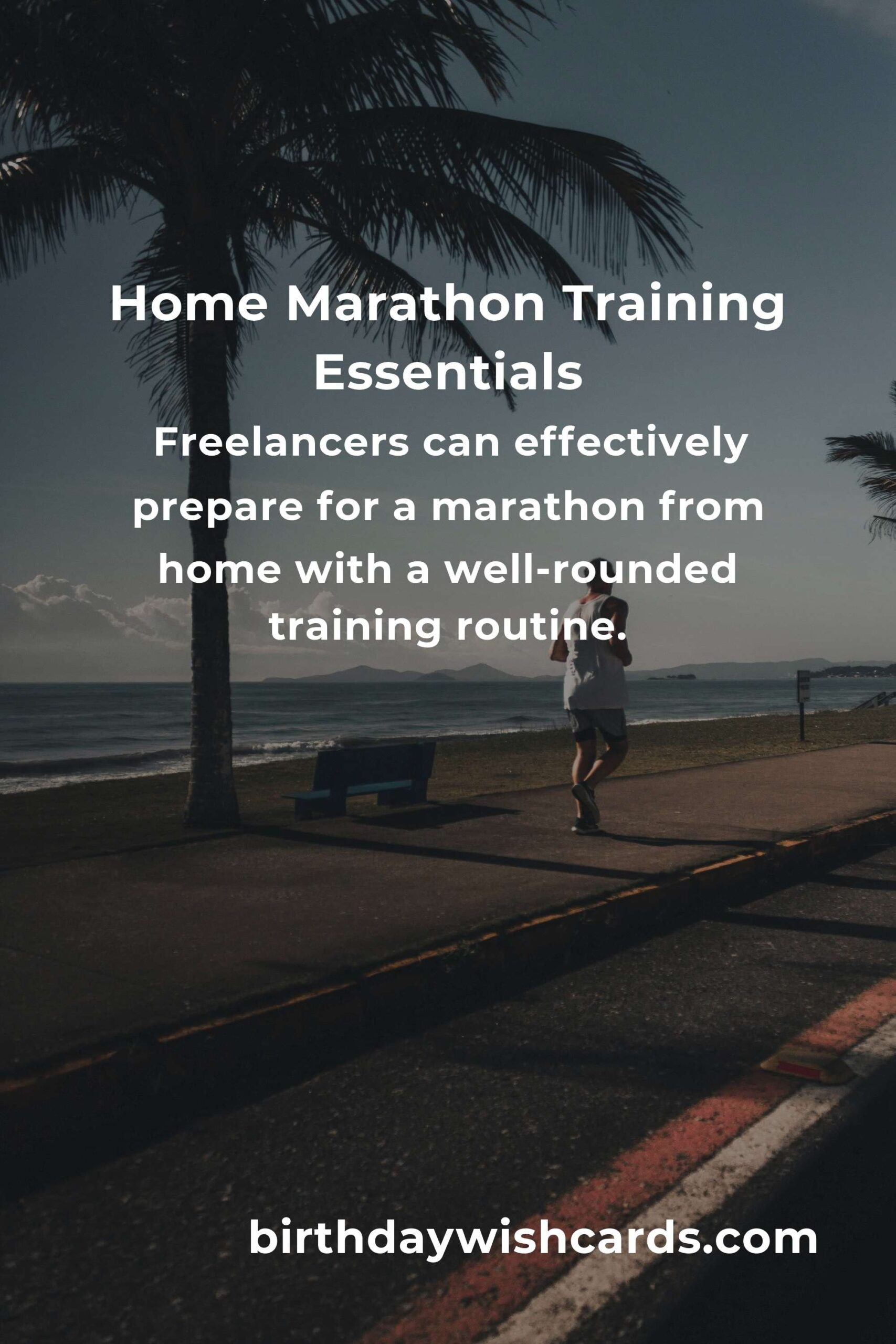 Home Marathon Training Essentials

Freelancers can effectively prepare for a marathon from home with a well-rounded training routine.

birthdaywishcards.com